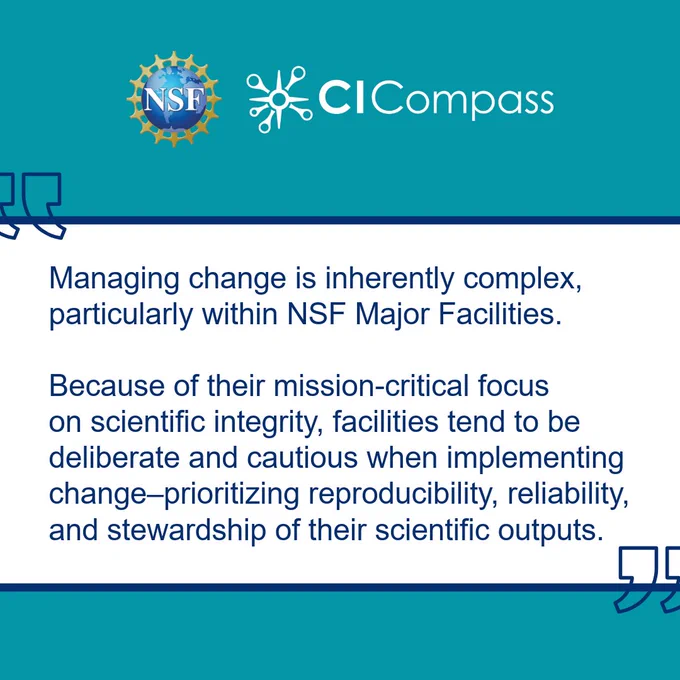 NSF

CI Compass

Managing change is inherently complex, particularly within NSF Major Facilities.

Because of their mission-critical focus on scientific integrity, facilities tend to be deliberate and cautious when implementing change–prioritizing reproducibility, reliability, and stewardship of their scientific outputs.